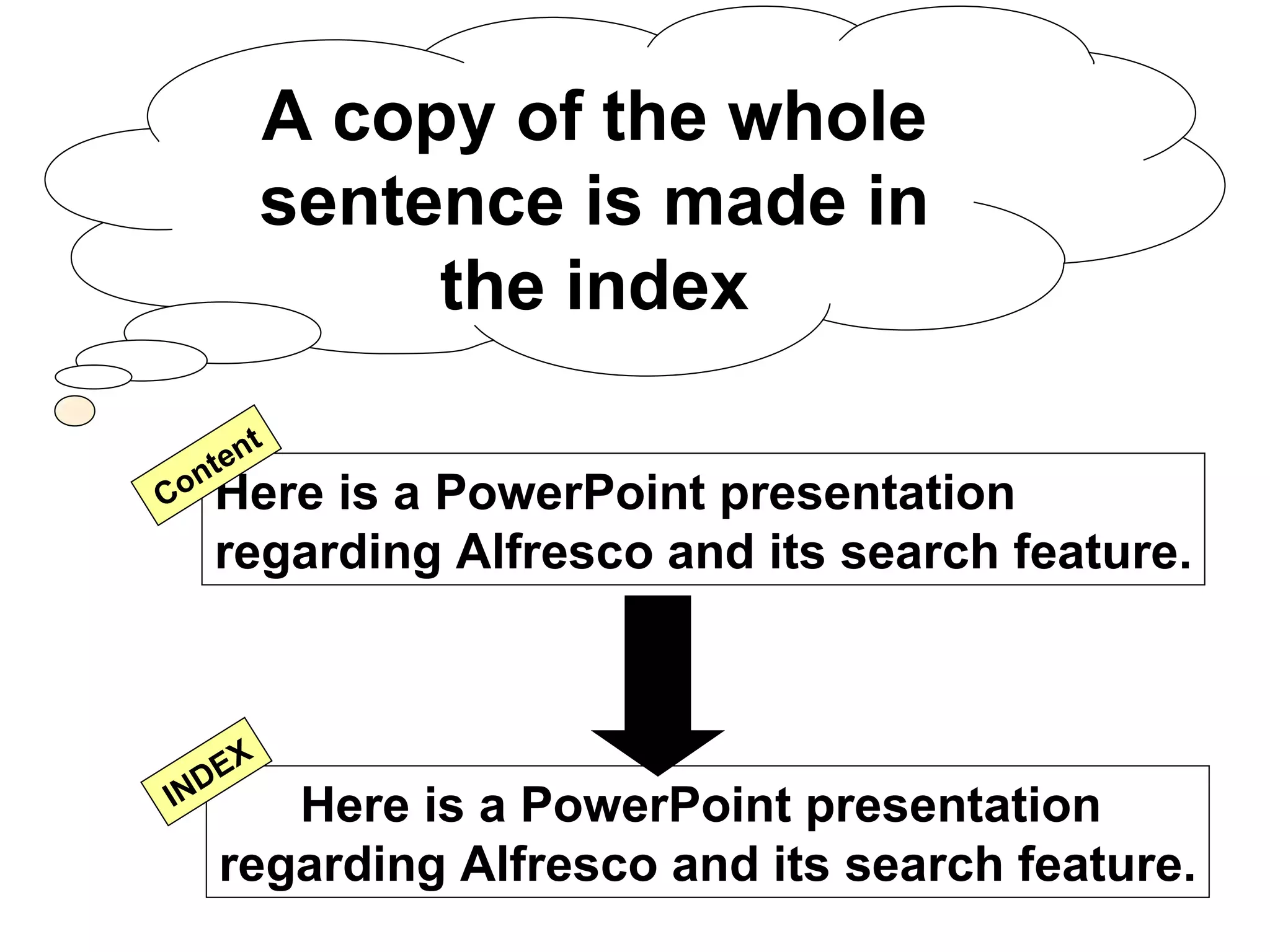 A copy of the whole sentence is made in the index

Content

Here is a PowerPoint presentation regarding Alfresco and its search feature.

INDEX

Here is a PowerPoint presentation regarding Alfresco and its search feature.